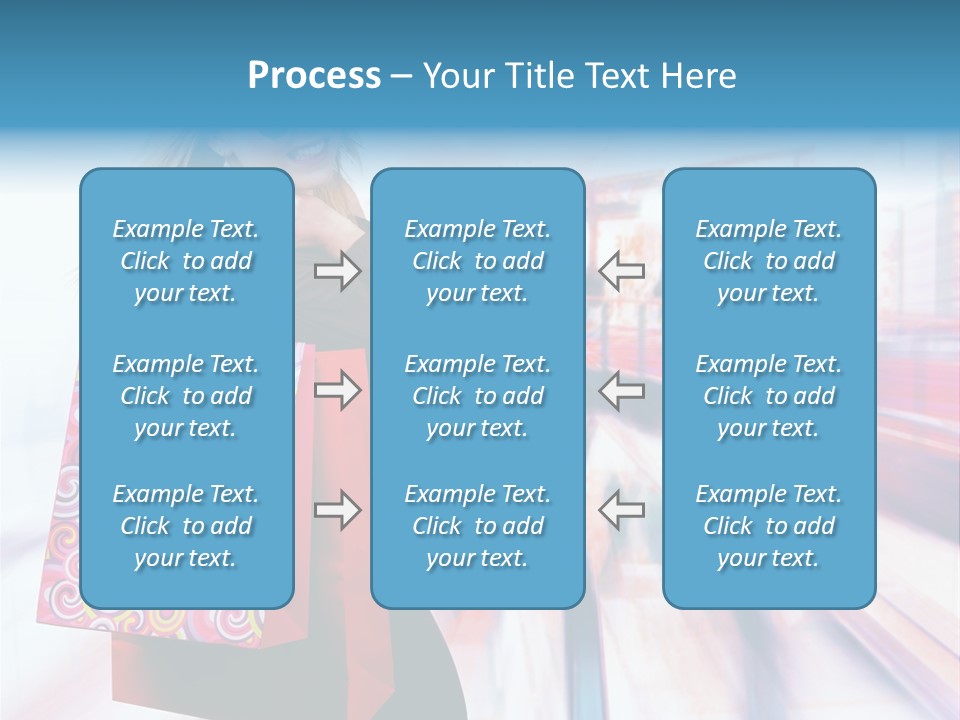 Process – Your Title Text Here

Example Text. Click to add your text.

Example Text. Click to add your text.

Example Text. Click to add your text.

Example Text. Click to add your text.

Example Text. Click to add your text.

Example Text. Click to add your text.

Example Text. Click to add your text.

Example Text. Click to add your text.

Example Text. Click to add your text.